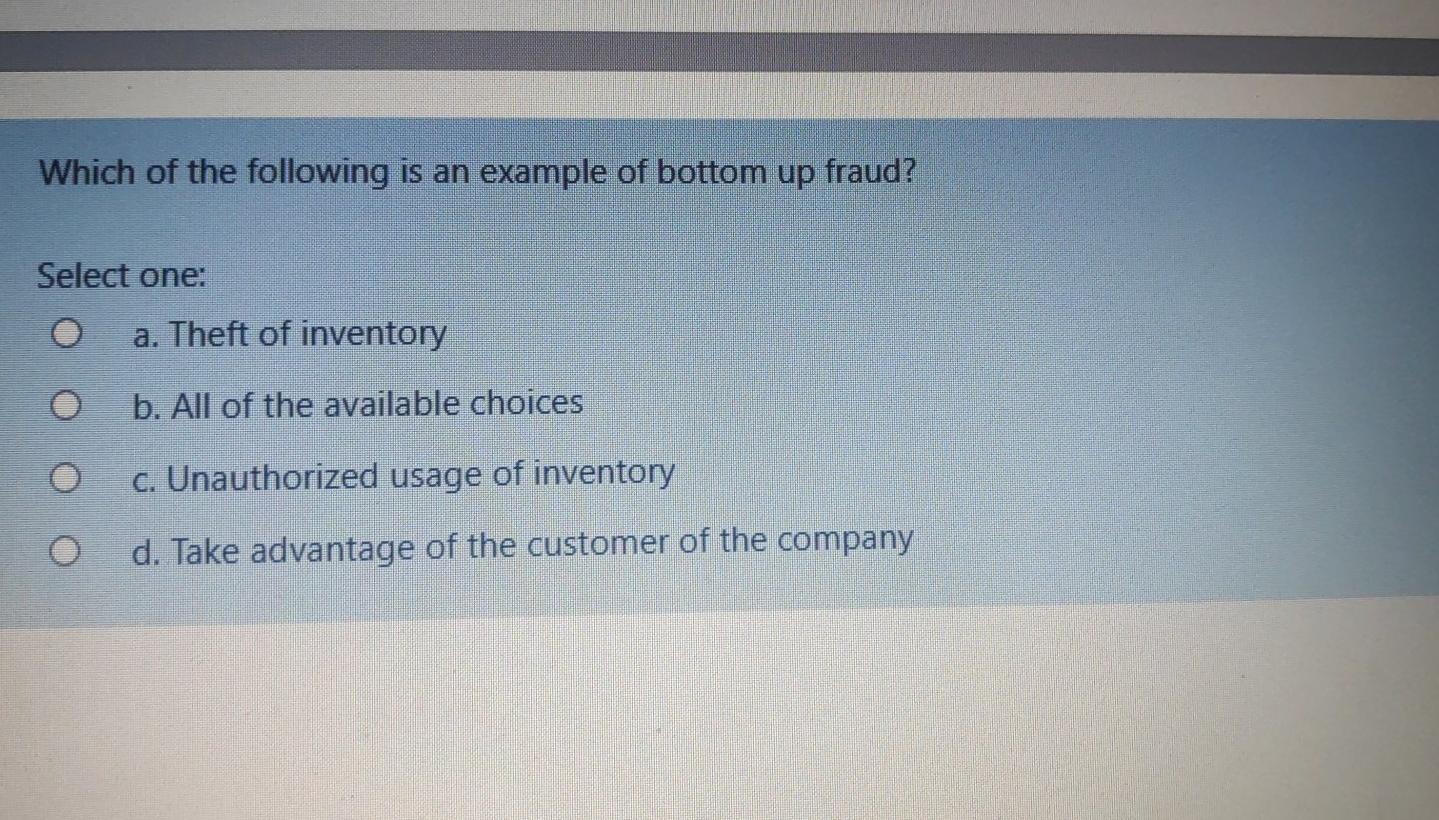 Which of the following is an example of bottom up fraud?

Select one:

a. Theft of inventory

b. All of the available choices

c. Unauthorized usage of inventory

d. Take advantage of the customer of the company